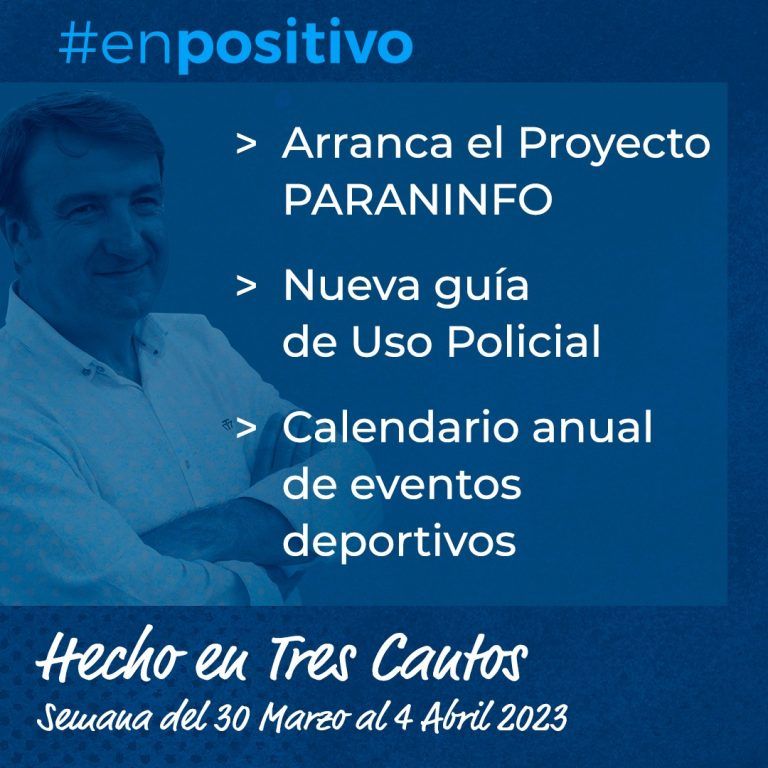 #enpositivo

> Arranca el Proyecto PARANINFO

> Nueva guía de Uso Policial

> Calendario anual de eventos deportivos

Hecho en Tres Cantos
Semana del 30 Marzo al 4 Abril 2023